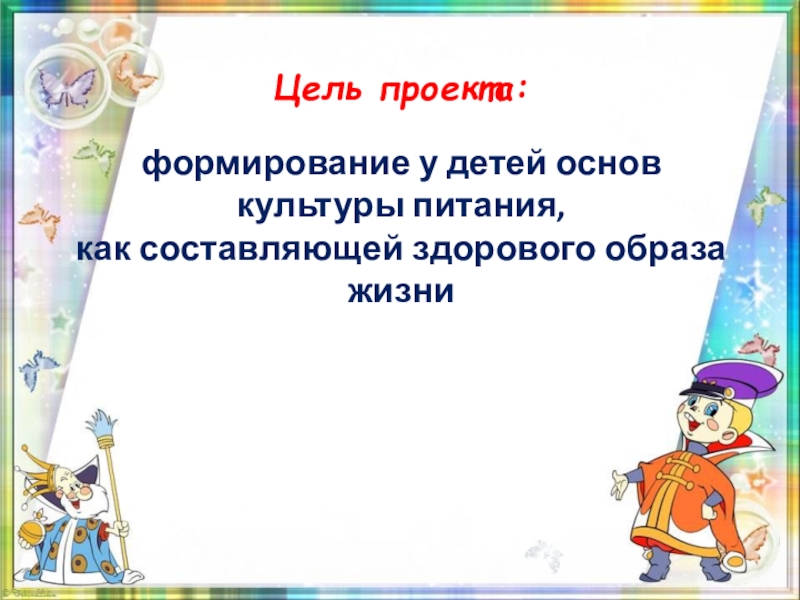 Цель проекта:

формирование у детей основ культуры питания, как составляющей здорового образа жизни